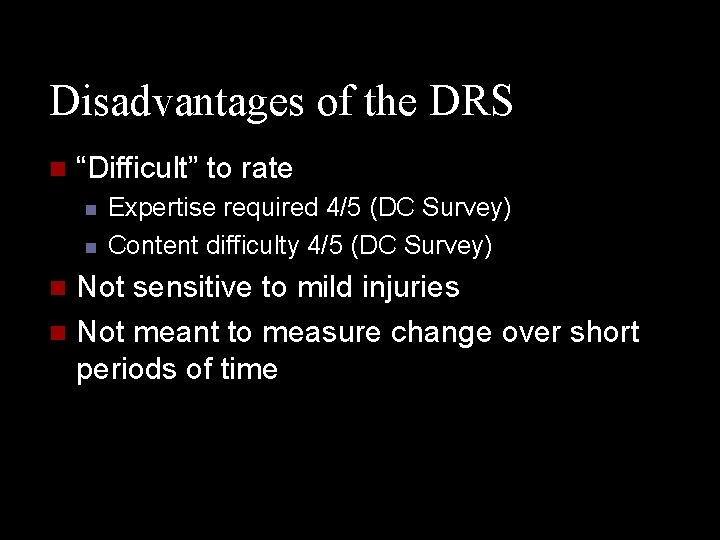 Disadvantages of the DRS

- “Difficult” to rate
  - Expertise required 4/5 (DC Survey)
  - Content difficulty 4/5 (DC Survey)
- Not sensitive to mild injuries
- Not meant to measure change over short periods of time